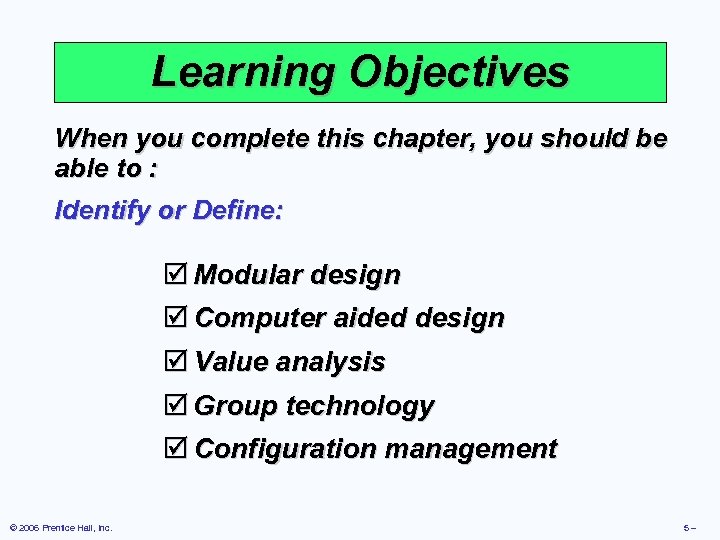 Learning Objectives

When you complete this chapter, you should be able to :

Identify or Define:

☑ Modular design
☑ Computer aided design
☑ Value analysis
☑ Group technology
☑ Configuration management

© 2006 Prentice Hall, Inc.

5 –